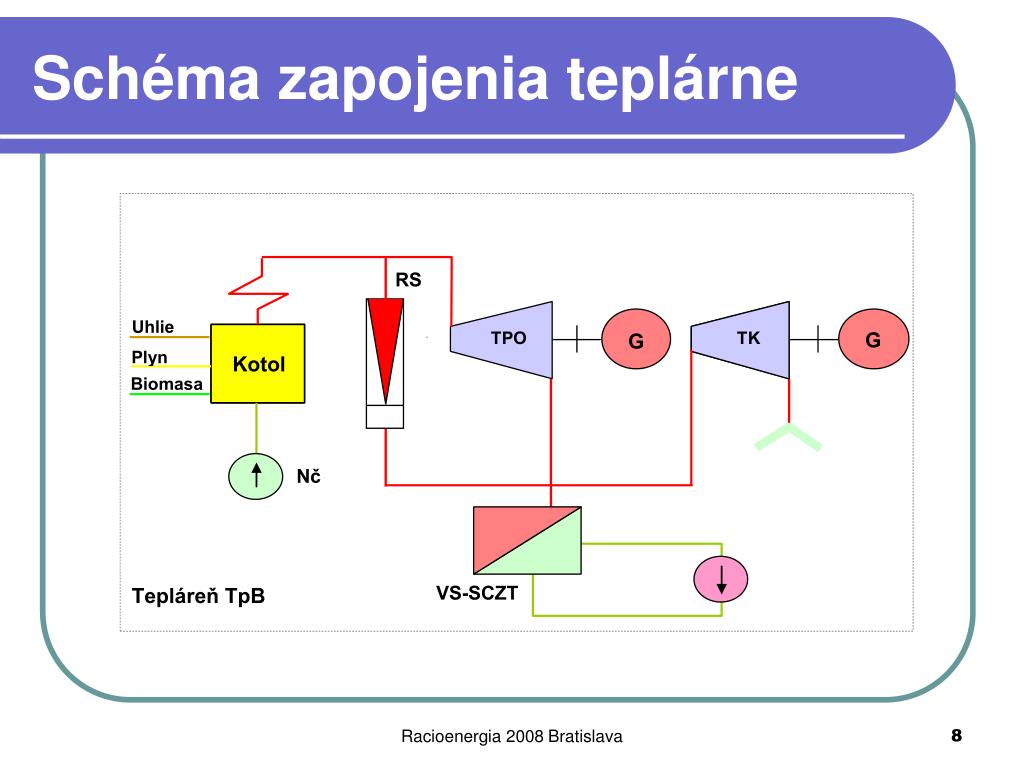 Schéma zapojenia teplárne

RS

Uhlie

Plyn

Biomasa

Kotol

TPO

G

TK

G

Nč

Tepláreň TpB

VS-SCZT

Racioenergia 2008 Bratislava

8